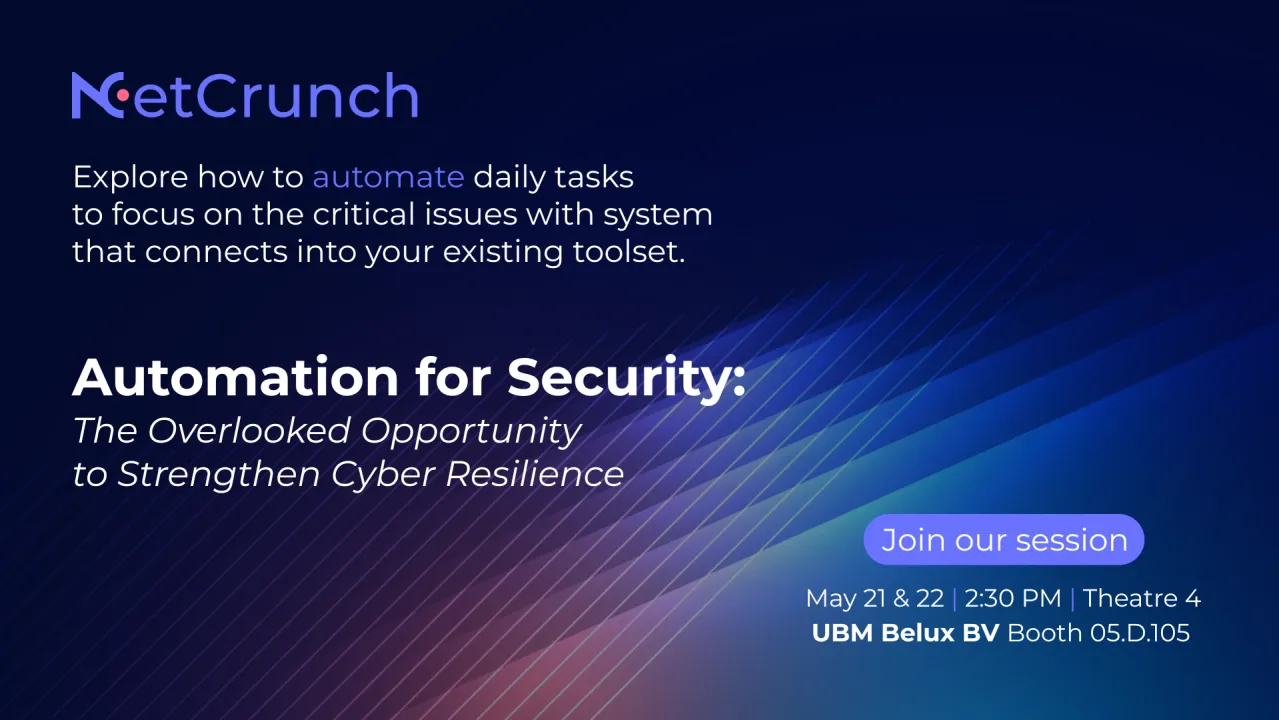 NetCrunch

Explore how to automate daily tasks to focus on the critical issues with system that connects into your existing toolset.

Automation for Security:
The Overlooked Opportunity to Strengthen Cyber Resilience

Join our session

May 21 & 22 | 2:30 PM | Theatre 4
UBM Belux BV Booth 05.D.105